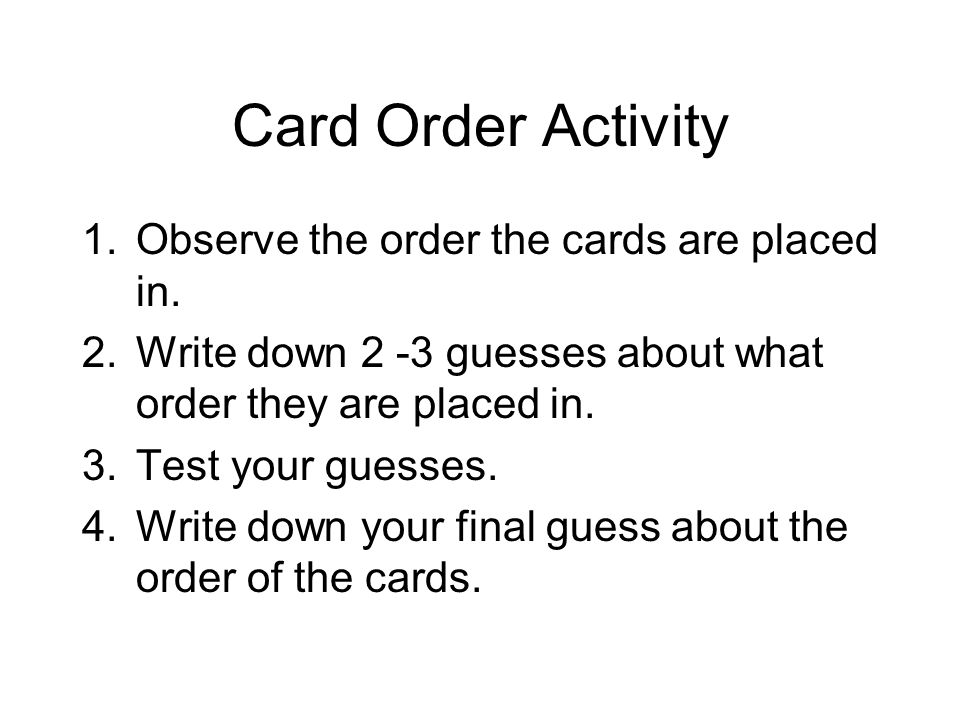 Card Order Activity

1. Observe the order the cards are placed in.
2. Write down 2 -3 guesses about what order they are placed in.
3. Test your guesses.
4. Write down your final guess about the order of the cards.